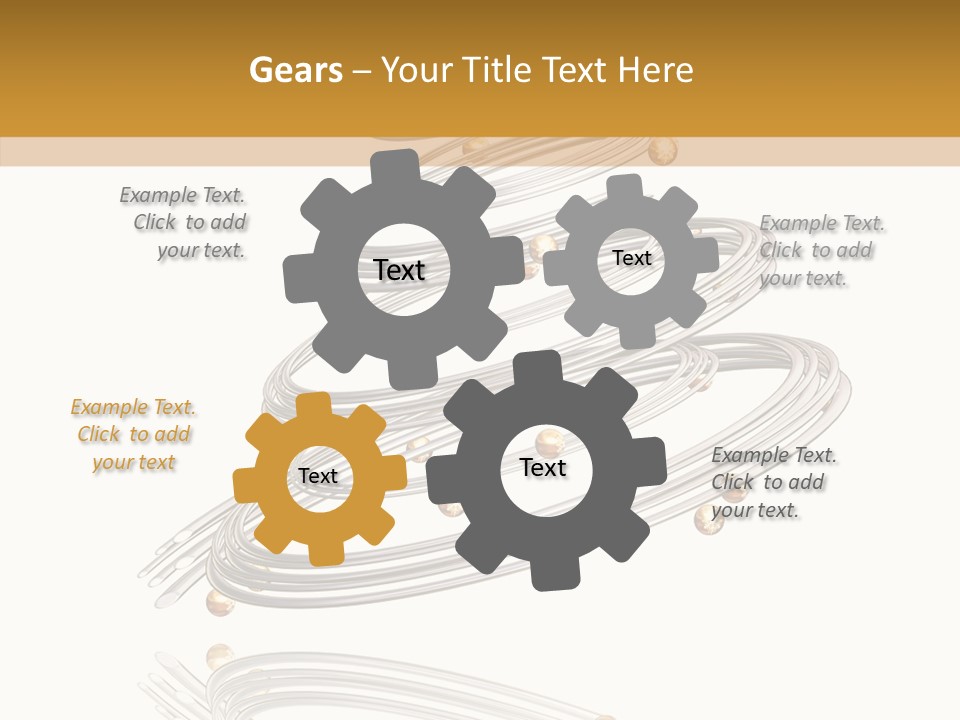 Gears – Your Title Text Here

Example Text. Click to add your text.

Text

Text

Example Text. Click to add your text.

Example Text. Click to add your text

Text

Text

Example Text. Click to add your text.